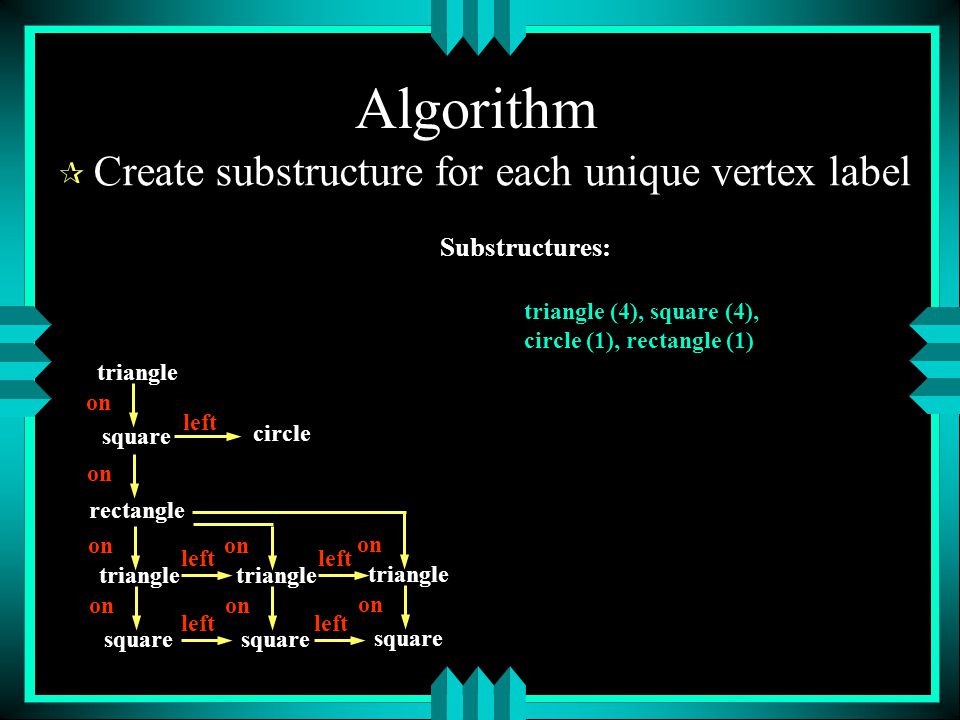 Algorithm

☆ Create substructure for each unique vertex label

Substructures:

triangle (4), square (4), circle (1), rectangle (1)

triangle
on
square
left
circle
on
rectangle
on
on
on
triangle
left
triangle
left
triangle
on
on
on
square
left
square
left
square